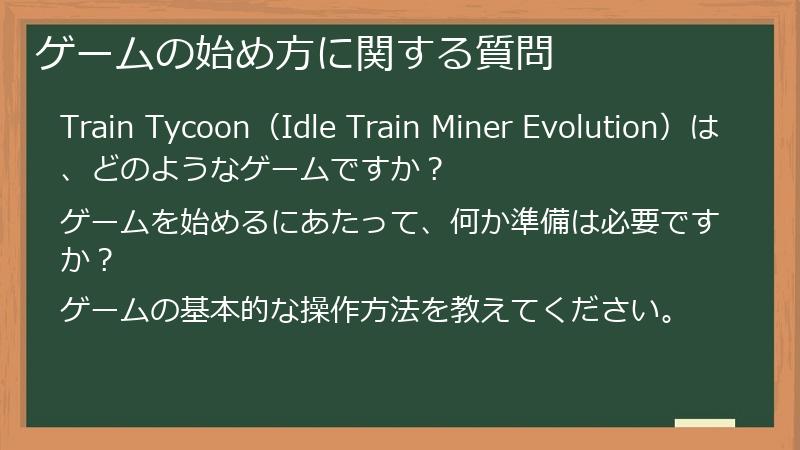 ゲームの始め方に関する質問

Train Tycoon（Idle Train Miner Evolution）は、どのようなゲームですか？

ゲームを始めるにあたって、何か準備は必要ですか？

ゲームの基本的な操作方法を教えてください。